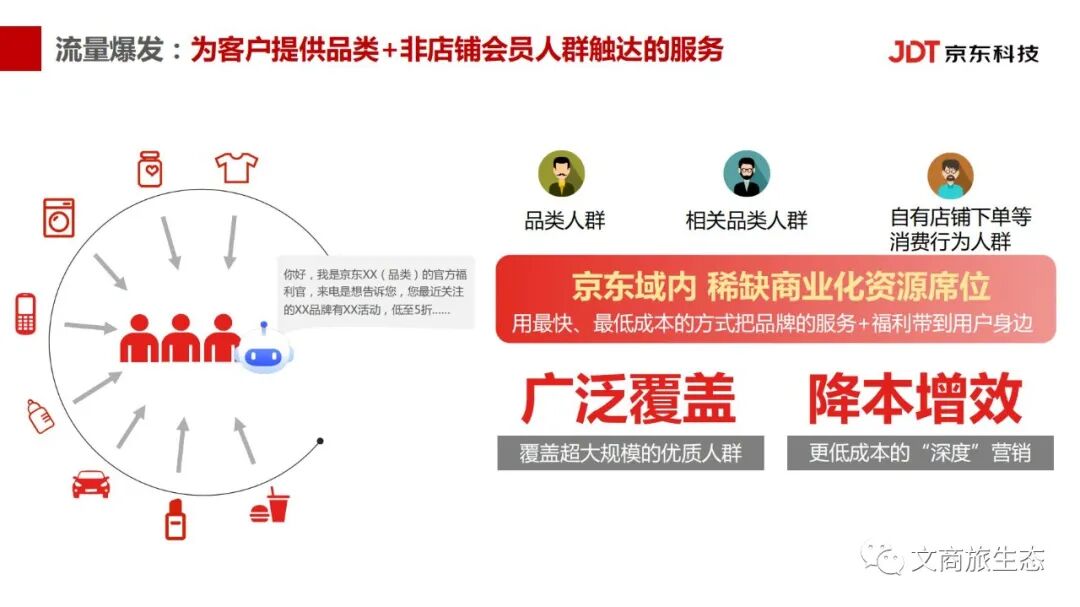 流量爆发：为客户提供品类+非店铺会员人群触达的服务

JDT 京东科技

你好，我是京东XX（品类）的官方福利官，来电是想告诉您，您最近关注的XX品牌有XX活动，低至5折......

品类人群

相关品类人群

自有店铺下单等消费行为人群

京东域内 稀缺商业化资源席位

用最快、最低成本的方式把品牌的服务+福利带到用户身边

广泛覆盖

覆盖超大规模的优质人群

降本增效

更低成本的“深度”营销

文商旅生态